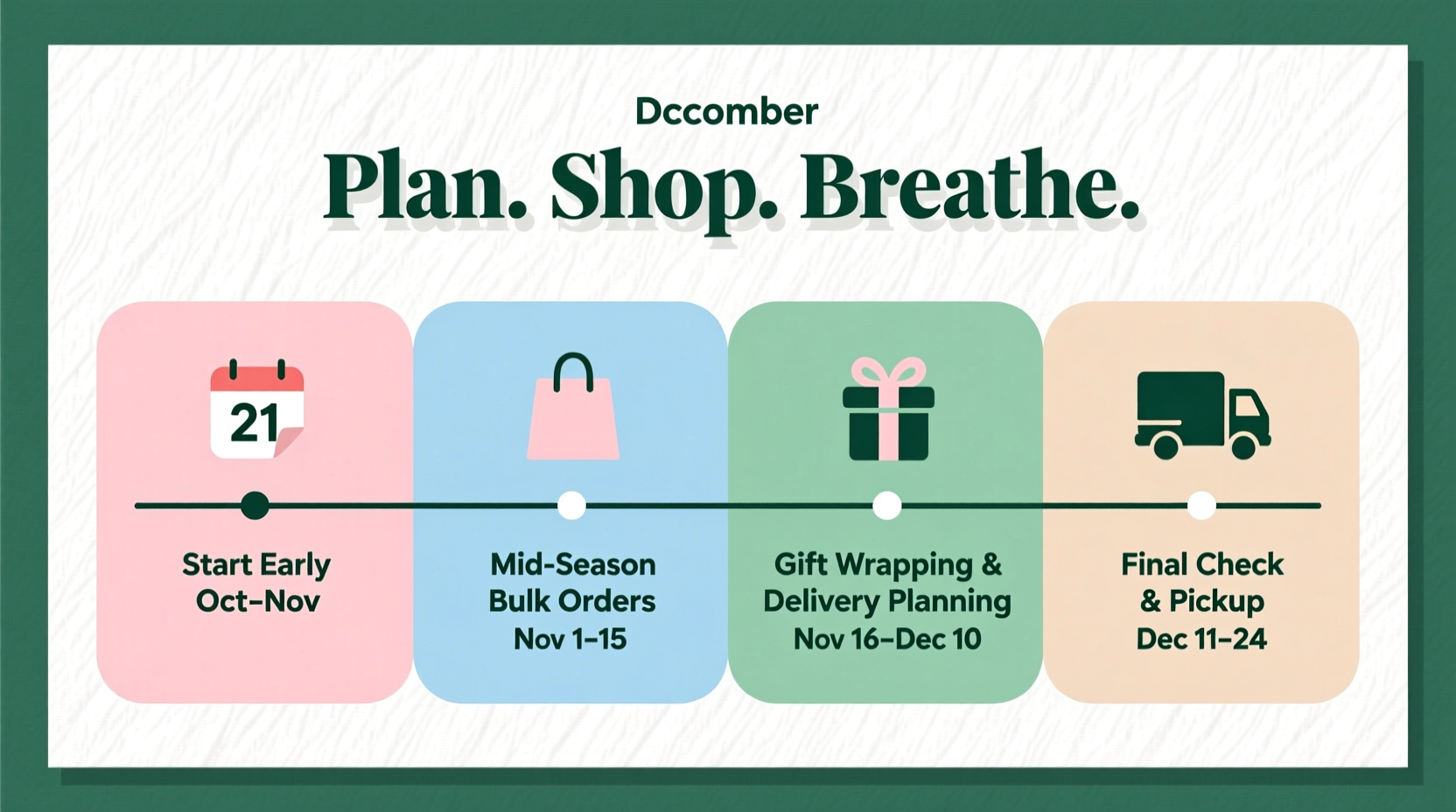 Dccomber

Plan. Shop. Breathe.

21

Start Early
Oct–Nov

Mid-Season
Bulk Orders
Nov 1–15

Gift Wrapping &
Delivery Planning
Nov 16–Dec 10

Final Check
& Pickup
Dec 11–24